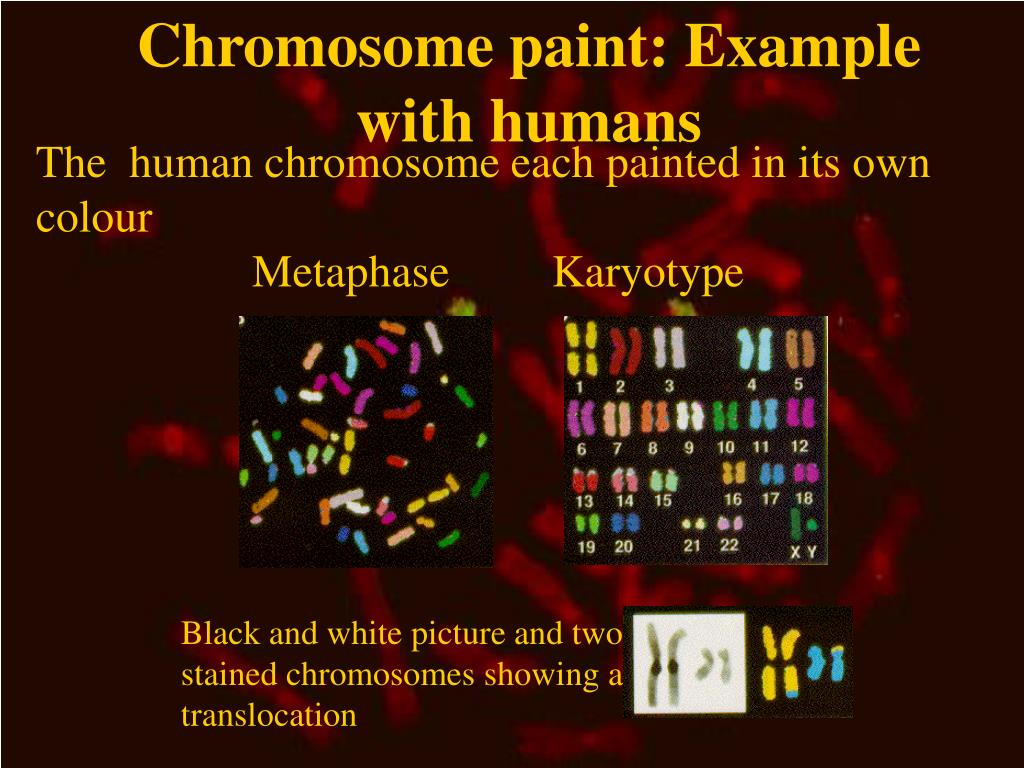 Chromosome paint: Example with humans

The human chromosome each painted in its own colour

Metaphase Karyotype

1 2 3 4 5
6 7 8 9 10 11 12
13 14 15 16 17 18
19 20 21 22 X Y

Black and white picture and two stained chromosomes showing a translocation